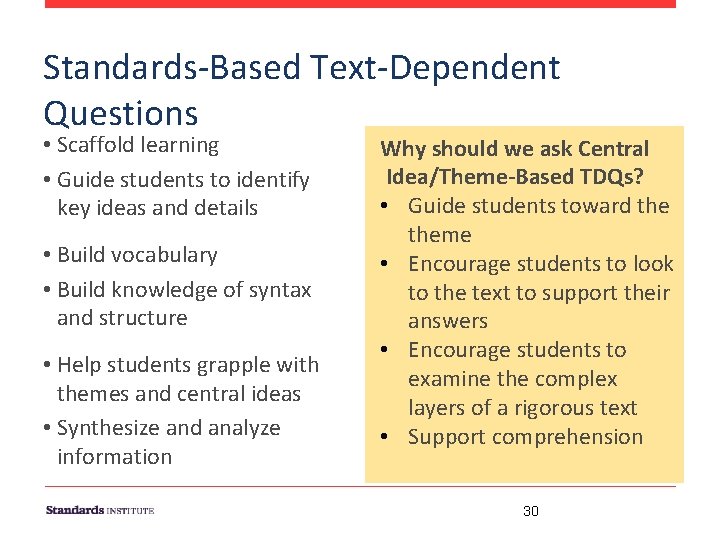 Standards-Based Text-Dependent Questions

• Scaffold learning
• Guide students to identify key ideas and details
• Build vocabulary
• Build knowledge of syntax and structure
• Help students grapple with themes and central ideas
• Synthesize and analyze information

Why should we ask Central Idea/Theme-Based TDQs?
• Guide students toward the theme
• Encourage students to look to the text to support their answers
• Encourage students to examine the complex layers of a rigorous text
• Support comprehension

Standards INSTITUTE

30